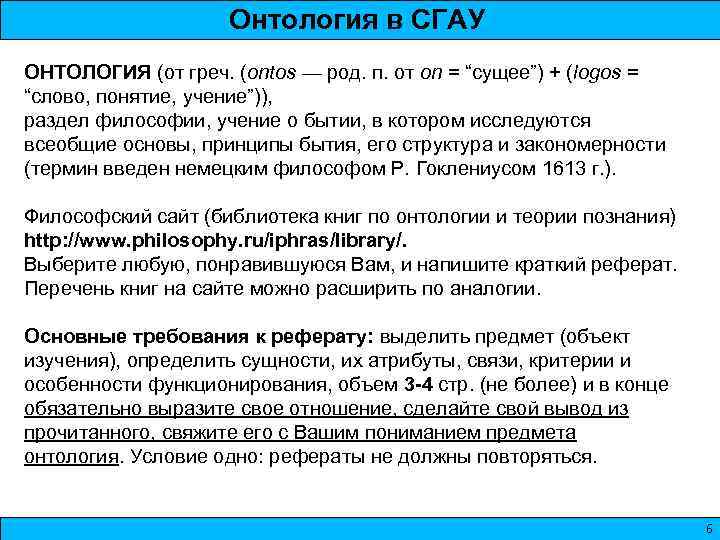 Онтология в СГАУ

ОНТОЛОГИЯ (от греч. (ontos — род. п. от on = “сущее”) + (logos = “слово, понятие, учение”)), раздел философии, учение о бытии, в котором исследуются всеобщие основы, принципы бытия, его структура и закономерности (термин введен немецким философом Р. Гоклениусом 1613 г.).

Философский сайт (библиотека книг по онтологии и теории познания) http://www.philosophy.ru/iphras/library/. Выберите любую, понравившуюся Вам, и напишите краткий реферат. Перечень книг на сайте можно расширить по аналогии.

Основные требования к реферату: выделить предмет (объект изучения), определить сущности, их атрибуты, связи, критерии и особенности функционирования, объем 3-4 стр. (не более) и в конце обязательно выразите свое отношение, сделайте свой вывод из прочитанного, свяжите его с Вашим пониманием предмета онтология. Условие одно: рефераты не должны повторяться.

6